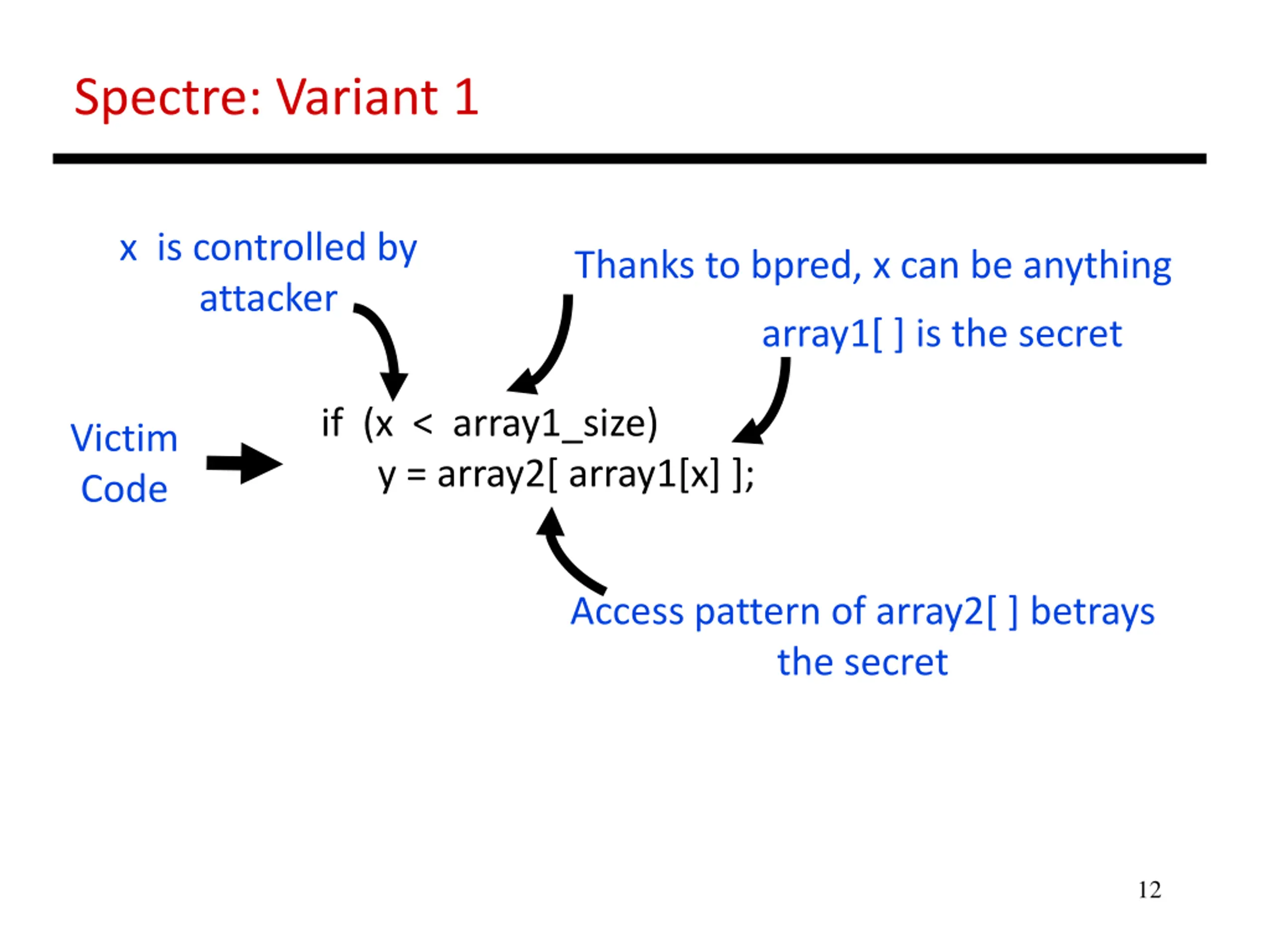 Spectre: Variant 1

x is controlled by attacker

Thanks to bpred, x can be anything

array1[ ] is the secret

Victim Code

if (x < array1_size)
y = array2[ array1[x] ];

Access pattern of array2[ ] betrays the secret

12